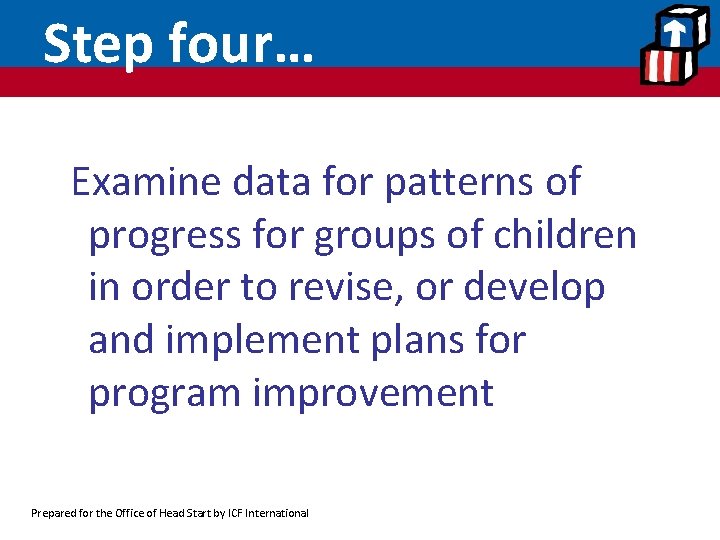 Step four…

Examine data for patterns of progress for groups of children in order to revise, or develop and implement plans for program improvement

Prepared for the Office of Head Start by ICF International